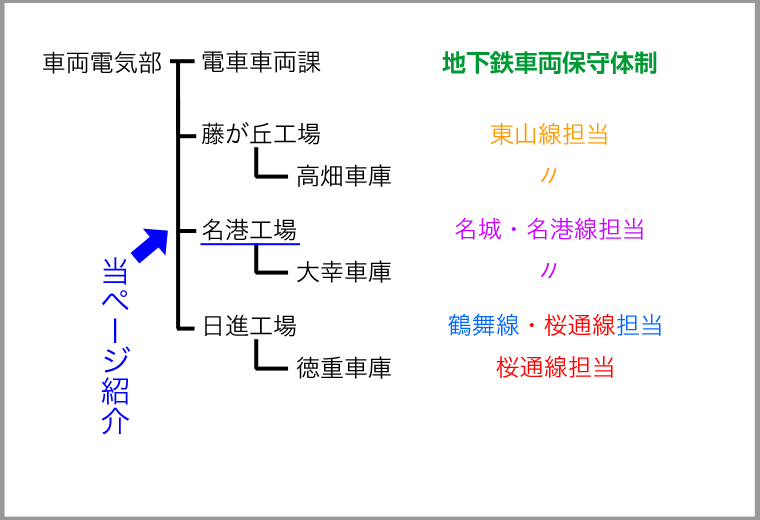 車両電気部

電車車両課

藤が丘工場

高畑車庫

名港工場

大幸車庫

日進工場

徳重車庫

当ページ紹介

地下鉄車両保守体制

東山線担当

〃

名城・名港線担当

〃

鶴舞線・桜通線担当

桜通線担当